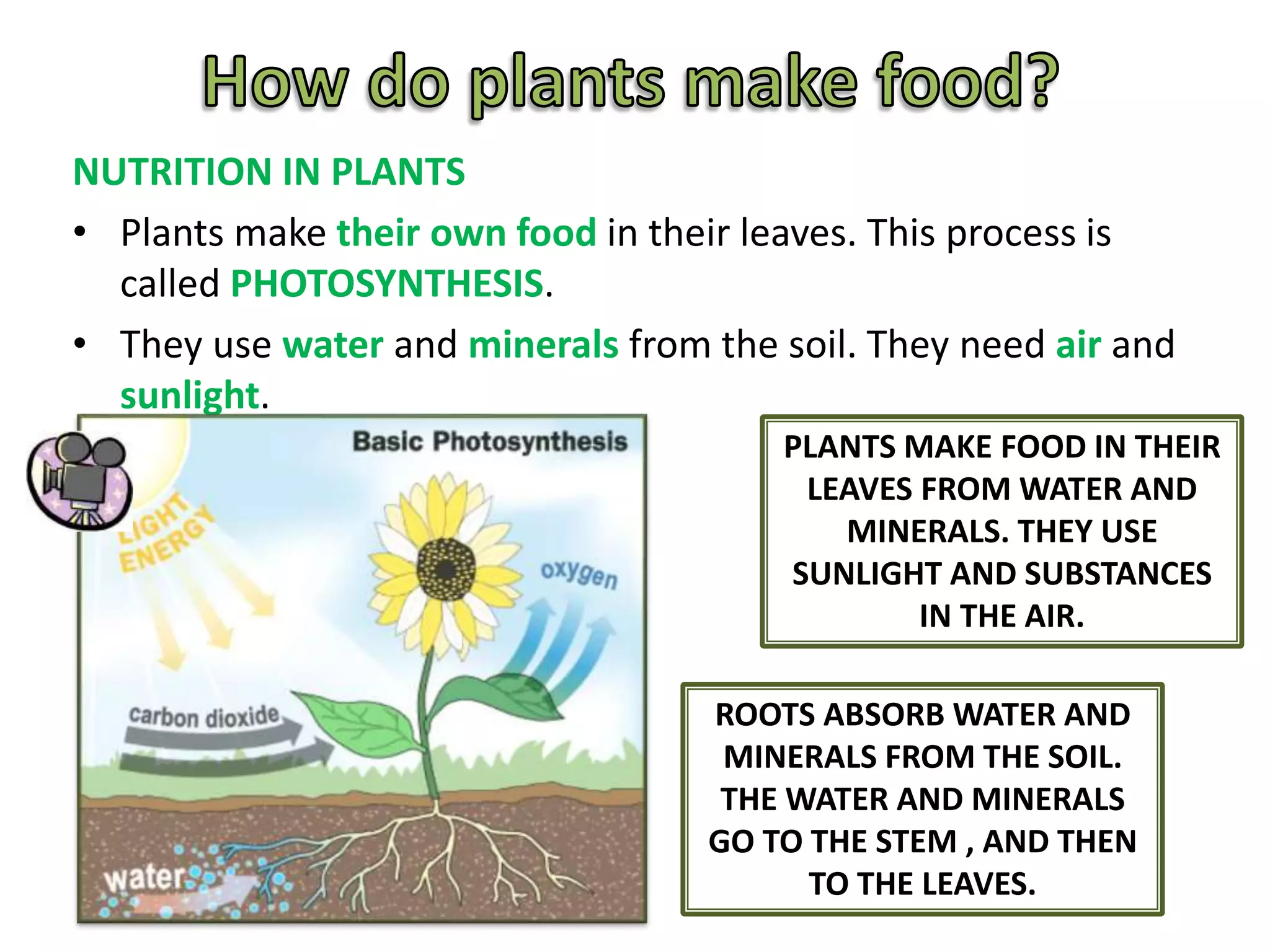 How do plants make food?

NUTRITION IN PLANTS

• Plants make their own food in their leaves. This process is called PHOTOSYNTHESIS.

• They use water and minerals from the soil. They need air and sunlight.

Basic Photosynthesis

LIGHT ENERGY

oxygen

carbon dioxide

water

PLANTS MAKE FOOD IN THEIR LEAVES FROM WATER AND MINERALS. THEY USE SUNLIGHT AND SUBSTANCES IN THE AIR.

ROOTS ABSORB WATER AND MINERALS FROM THE SOIL. THE WATER AND MINERALS GO TO THE STEM , AND THEN TO THE LEAVES.